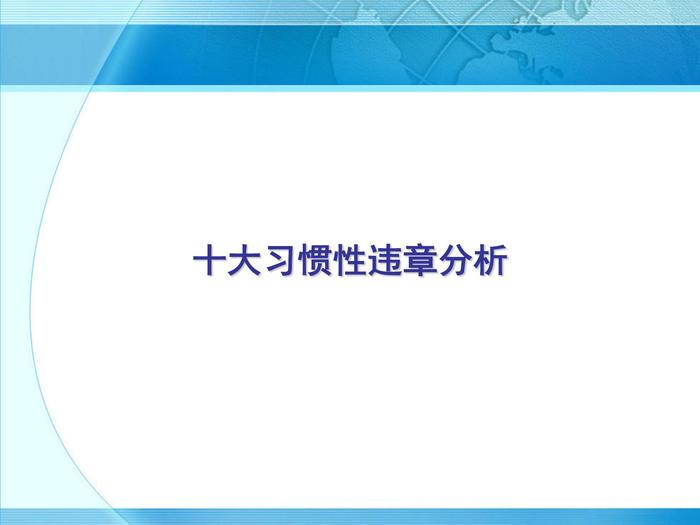 十大习惯性违章分析